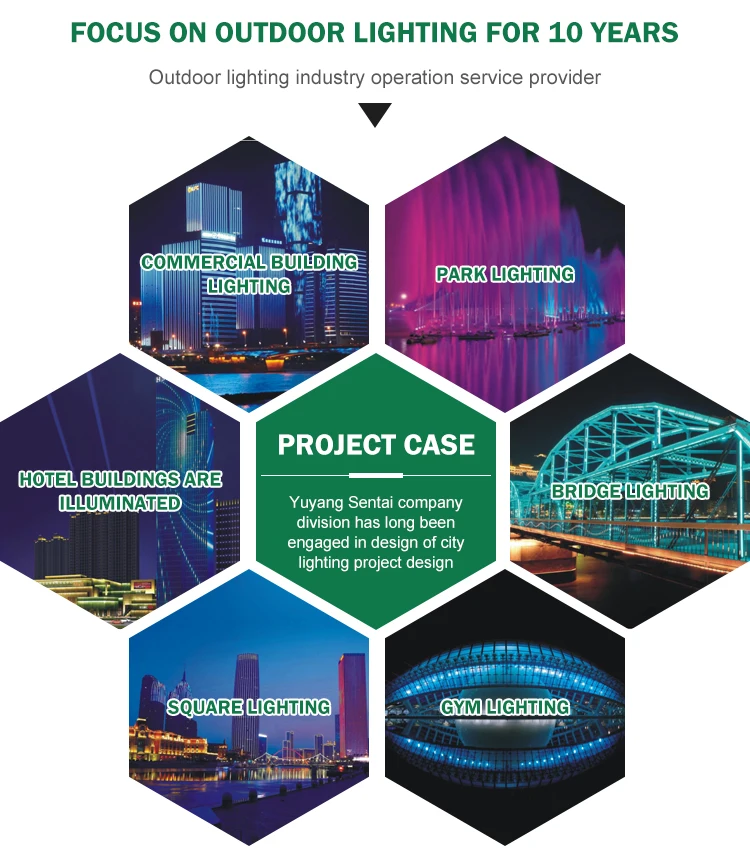 FOCUS ON OUTDOOR LIGHTING FOR 10 YEARS

Outdoor lighting industry operation service provider

COMMERCIAL BUILDING LIGHTING

PARK LIGHTING

HOTEL BUILDINGS ARE ILLUMINATED

PROJECT CASE

Yuyang Sentai company division has long been engaged in design of city lighting project design

BRIDGE LIGHTING

SQUARE LIGHTING

GYM LIGHTING